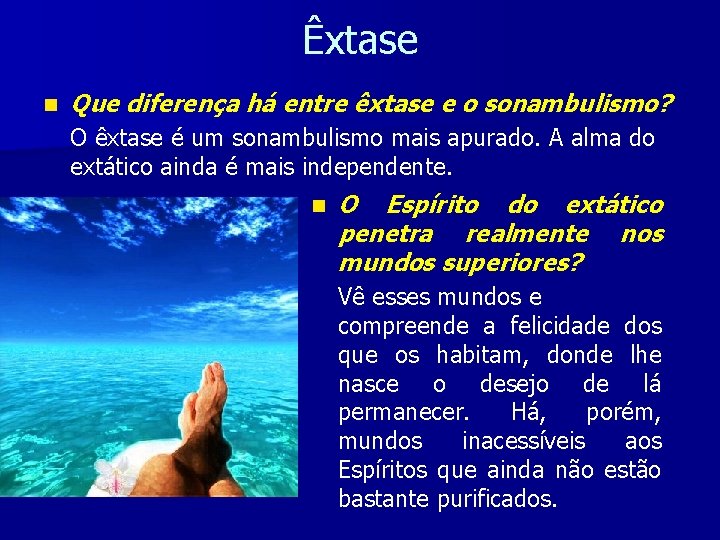 Êxtase

Que diferença há entre êxtase e o sonambulismo?

O êxtase é um sonambulismo mais apurado. A alma do extático ainda é mais independente.

O Espírito do extático penetra realmente nos mundos superiores?

Vê esses mundos e compreende a felicidade dos que os habitam, donde lhe nasce o desejo de lá permanecer. Há, porém, mundos inacessíveis aos Espíritos que ainda não estão bastante purificados.